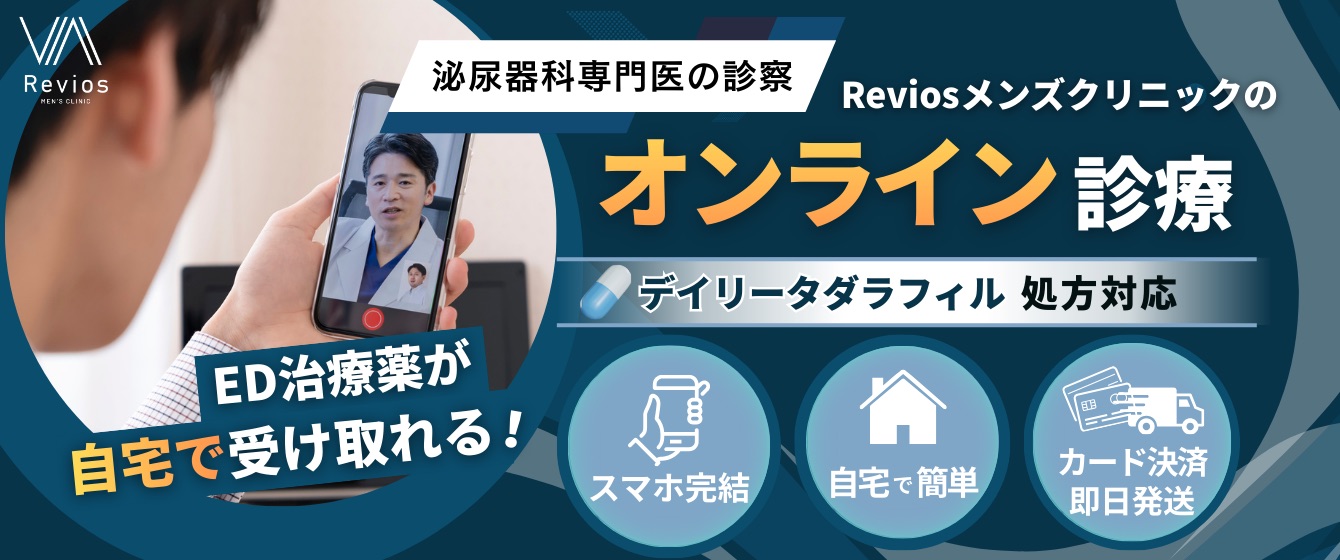 Revios
MEN'S CLINIC

泌尿器科専門医の診察

Reviosメンズクリニックの

オンライン 診療

デイリータダラフィル 処方対応

ED治療薬が
自宅で受け取れる！

スマホ完結

自宅で簡単

カード決済
即日発送